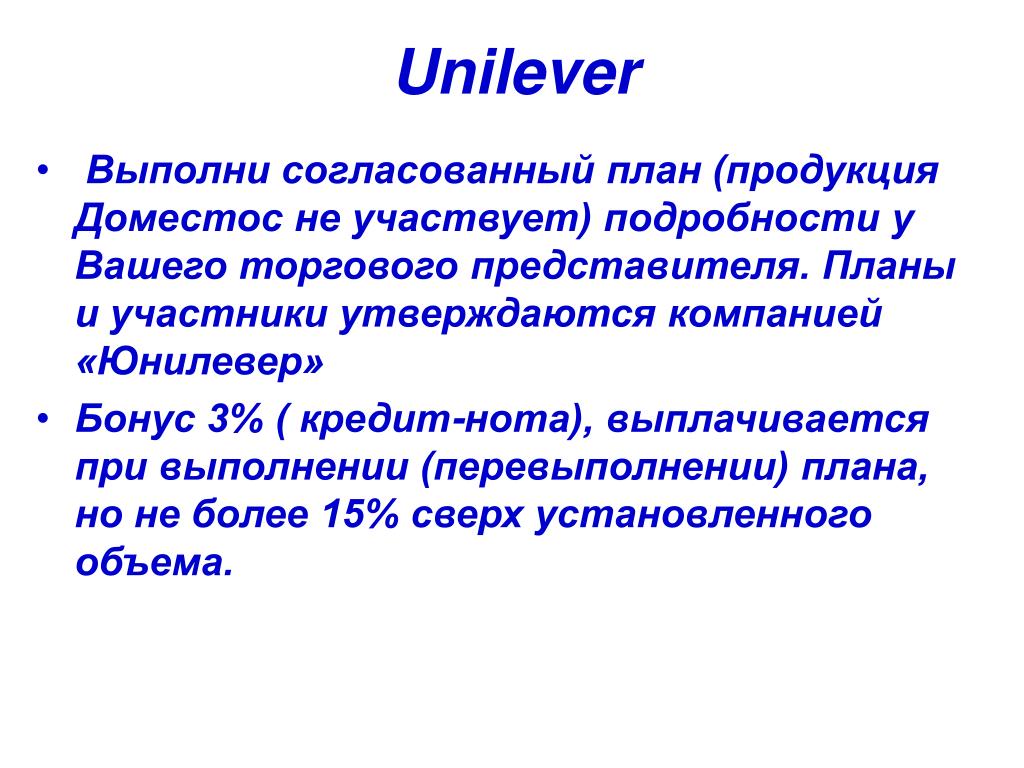 Unilever

• Выполни согласованный план (продукция Доместос не участвует) подробности у Вашего торгового представителя. Планы и участники утверждаются компанией «Юнилевер»

• Бонус 3% ( кредит-нота), выплачивается при выполнении (перевыполнении) плана, но не более 15% сверх установленного объема.